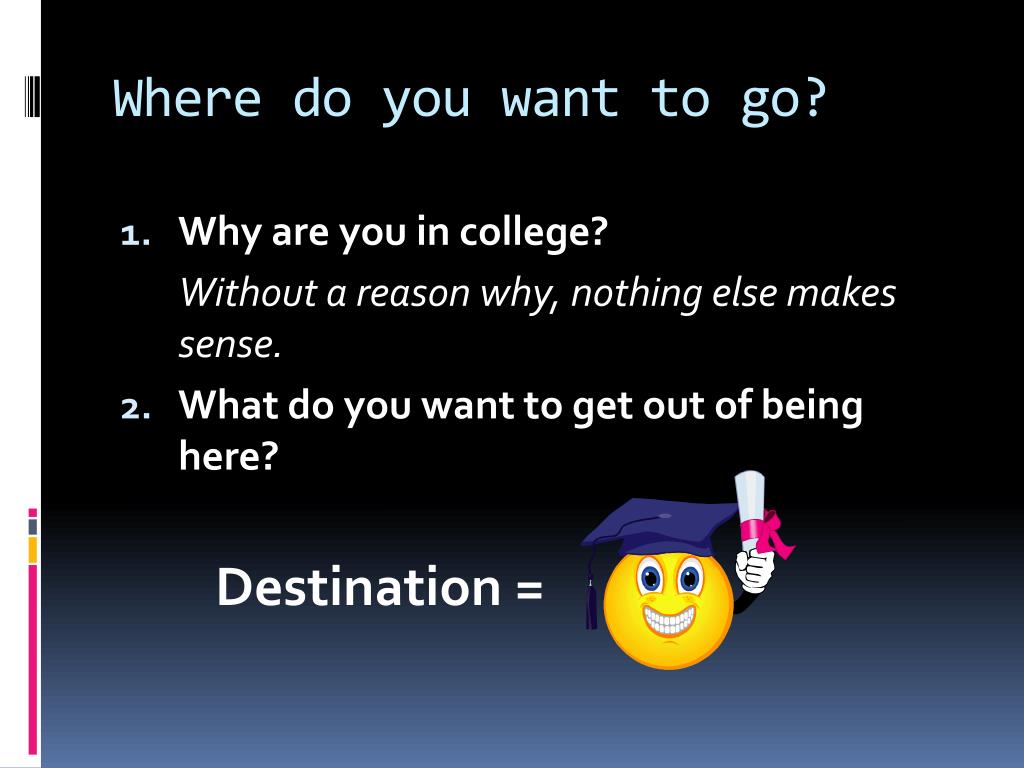 Where do you want to go?

1. Why are you in college?

Without a reason why, nothing else makes sense.

2. What do you want to get out of being here?

Destination =